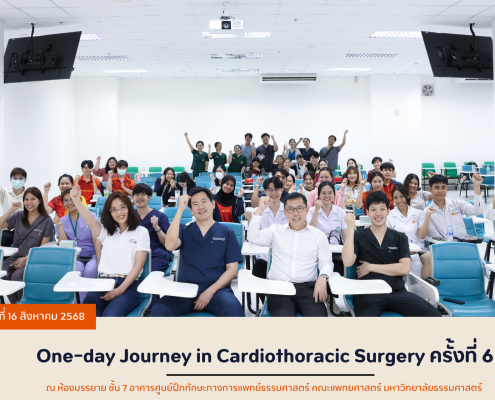 ที่ 16 สิงหาคม 2568

One-day Journey in Cardiothoracic Surgery ครั้งที่ 6

ณ ห้องบรรยาย ชั้น 7 อาคารศูนย์ฝึกทักษะทางการแพทย์ธรรมศาสตร์ คณะแพทยศาสตร์ มหาวิทยาลัยธรรมศาสตร์